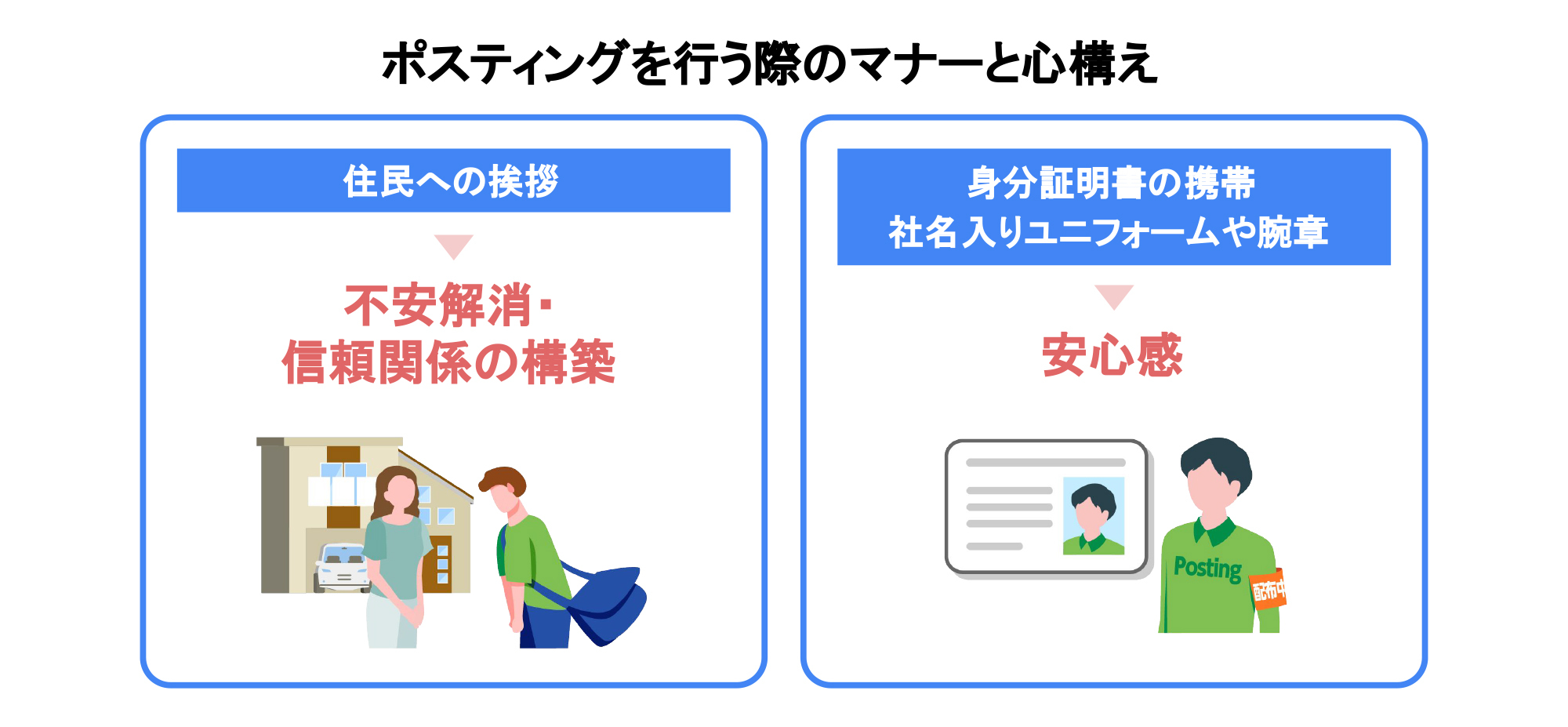 ポスティングを行う際のマナーと心構え

住民への挨拶

不安解消・
信頼関係の構築

身分証明書の携帯
社名入りユニフォームや腕章

安心感

Posting

配布中